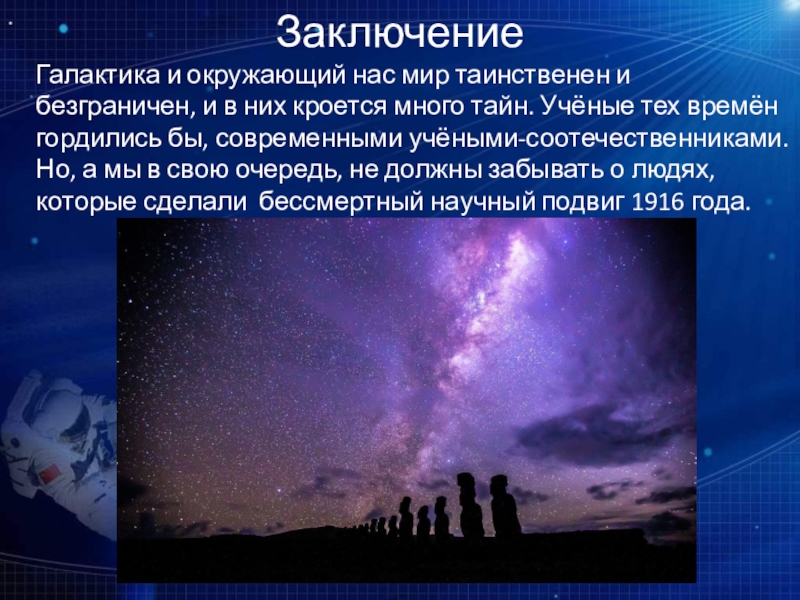 Заключение

Галактика и окружающий нас мир таинственен и безграничен, и в них кроется много тайн. Учёные тех времён гордились бы, современными учёными-соотечественниками. Но, а мы в свою очередь, не должны забывать о людях, которые сделали бессмертный научный подвиг 1916 года.